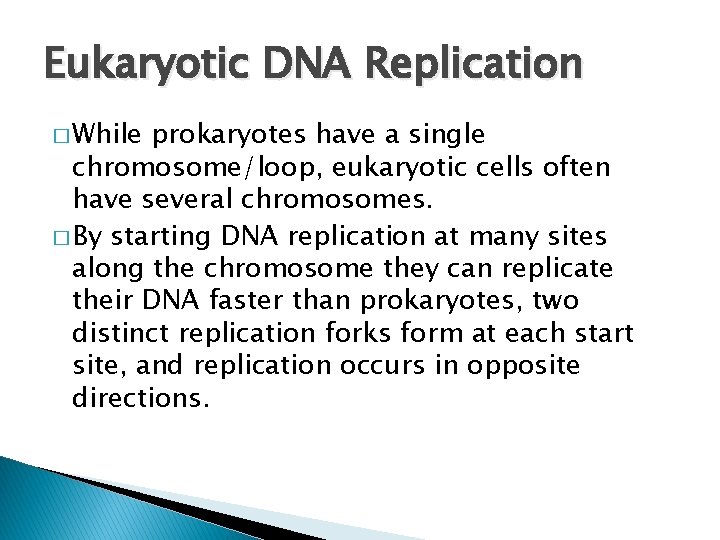 Eukaryotic DNA Replication

□ While prokaryotes have a single chromosome/loop, eukaryotic cells often have several chromosomes.

□ By starting DNA replication at many sites along the chromosome they can replicate their DNA faster than prokaryotes, two distinct replication forks form at each start site, and replication occurs in opposite directions.